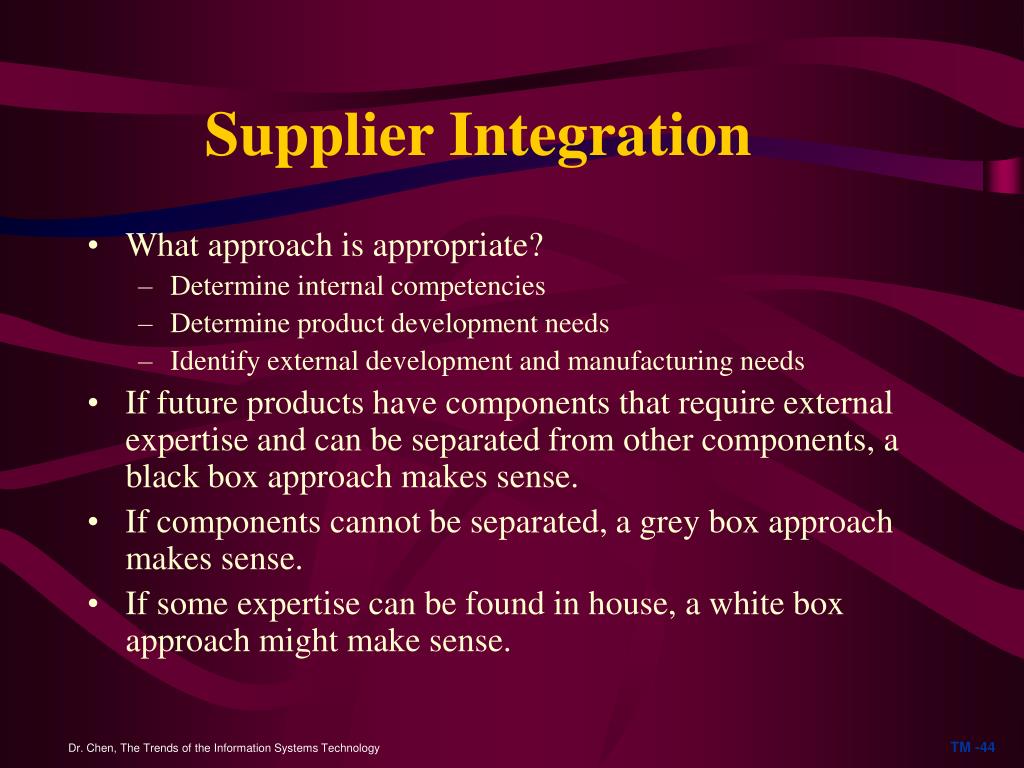 Supplier Integration

• What approach is appropriate?
  – Determine internal competencies
  – Determine product development needs
  – Identify external development and manufacturing needs
• If future products have components that require external expertise and can be separated from other components, a black box approach makes sense.
• If components cannot be separated, a grey box approach makes sense.
• If some expertise can be found in house, a white box approach might make sense.

Dr. Chen, The Trends of the Information Systems Technology

TM -44